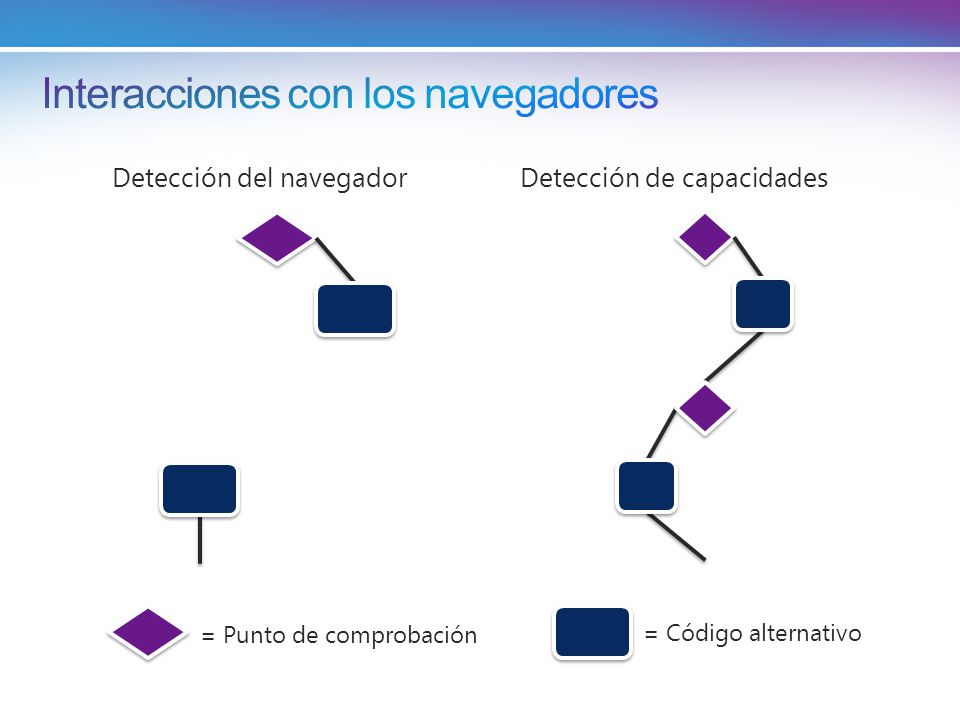 Interacciones con los navegadores

Detección del navegador

Detección de capacidades

= Punto de comprobación

= Código alternativo